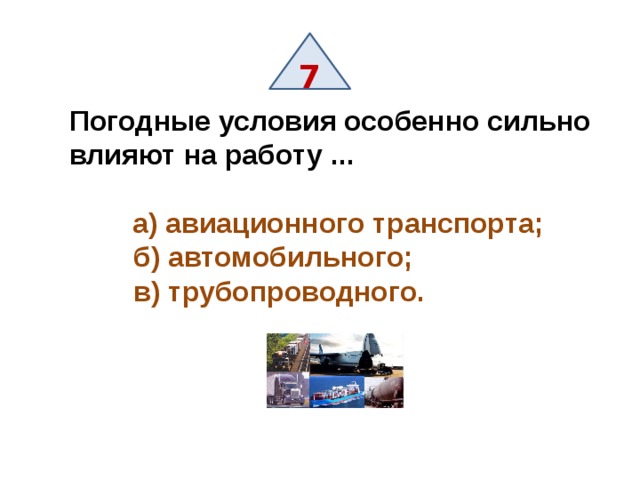 7

Погодные условия особенно сильно влияют на работу ...

а) авиационного транспорта;
б) автомобильного;
в) трубопроводного.